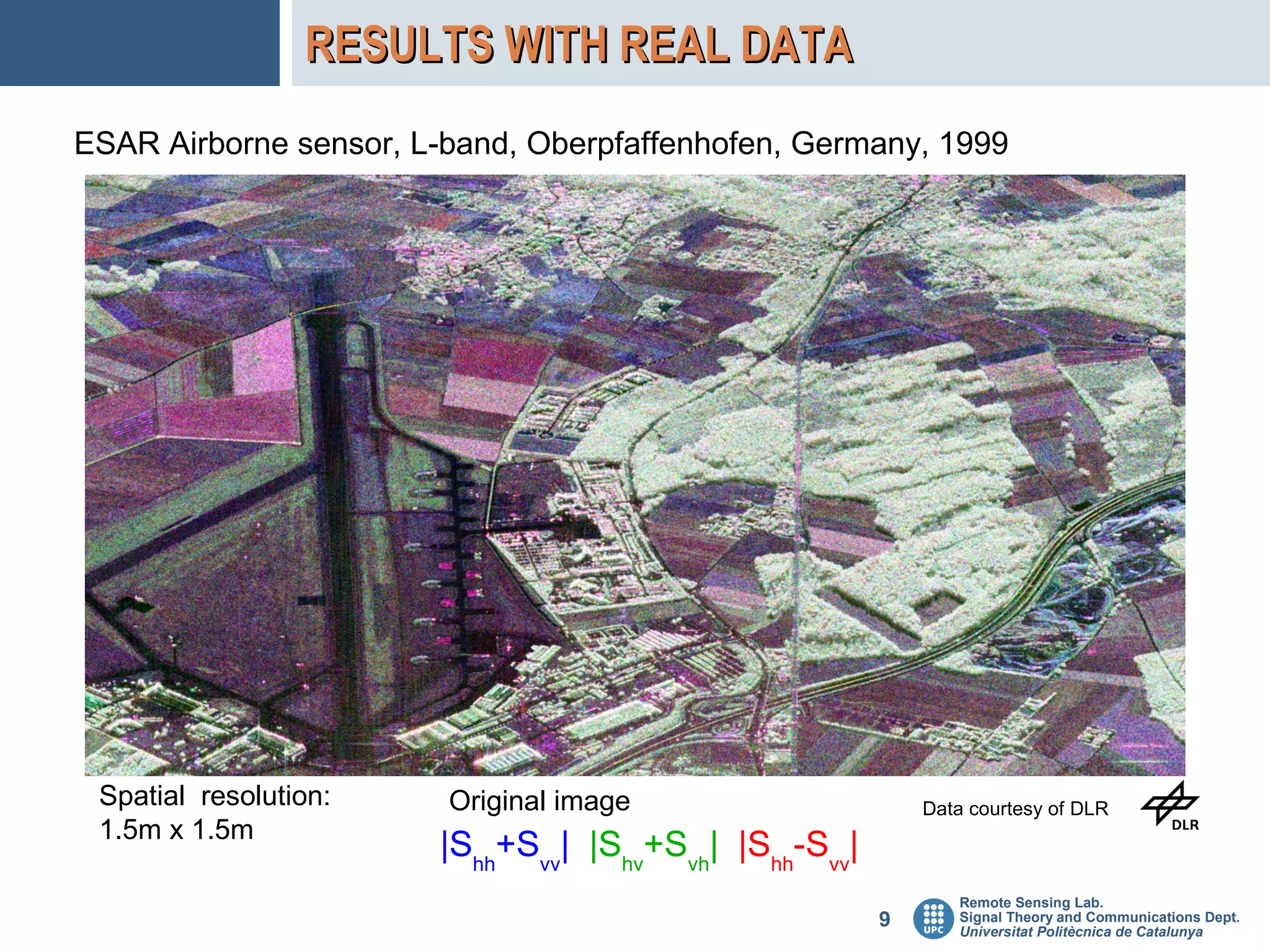 RESULTS WITH REAL DATA

ESAR Airborne sensor, L-band, Oberpfaffenhofen, Germany, 1999

Spatial resolution: 1.5m x 1.5m

Original image

$|S_{hh}+S_{vv}|$ $|S_{hv}+S_{vh}|$ $|S_{hh}-S_{vv}|$

Data courtesy of DLR

DLR

9

UPC

Remote Sensing Lab.
Signal Theory and Communications Dept.
Universitat Politècnica de Catalunya